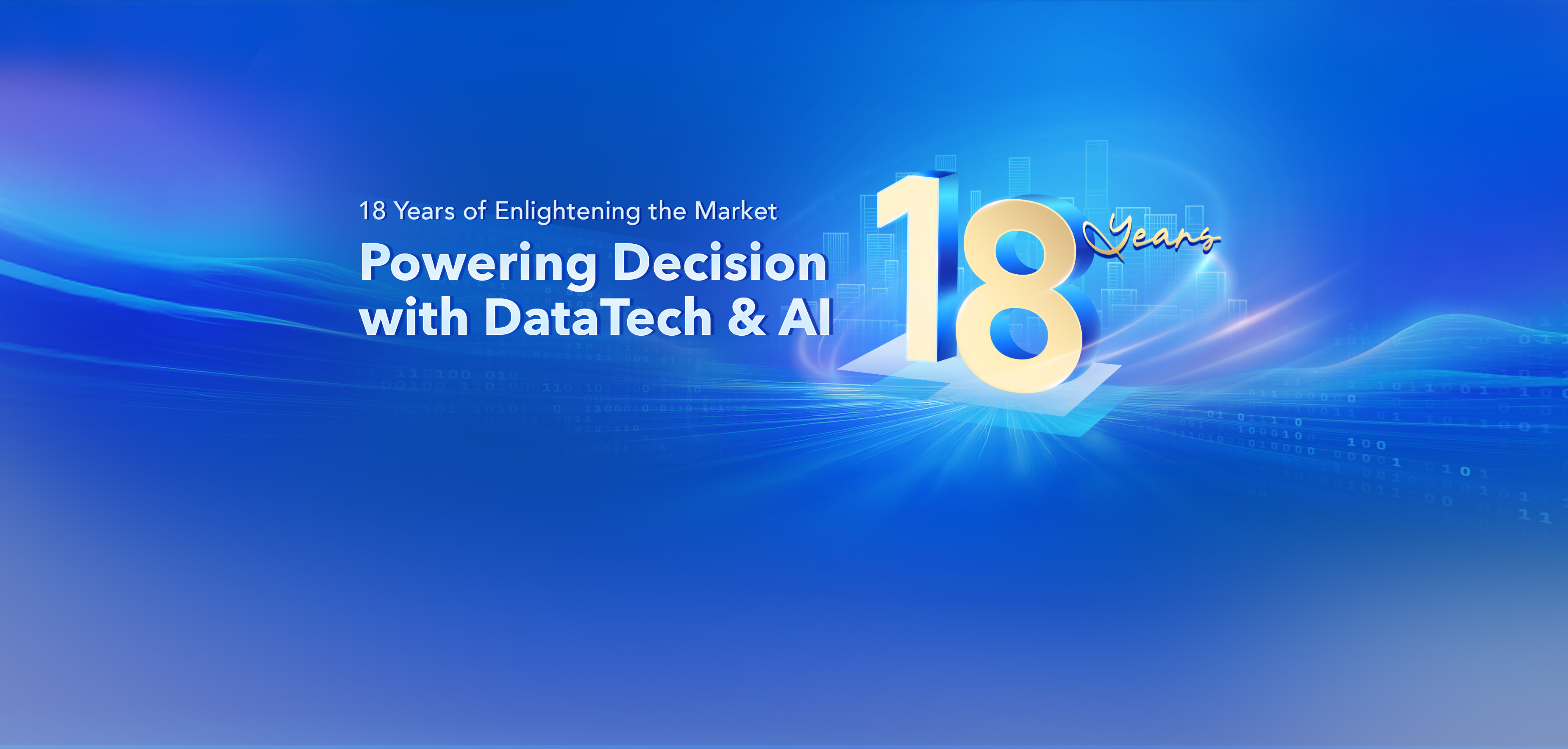 18 Years of Enlightening the Market

Powering Decision with DataTech & AI

18 Years